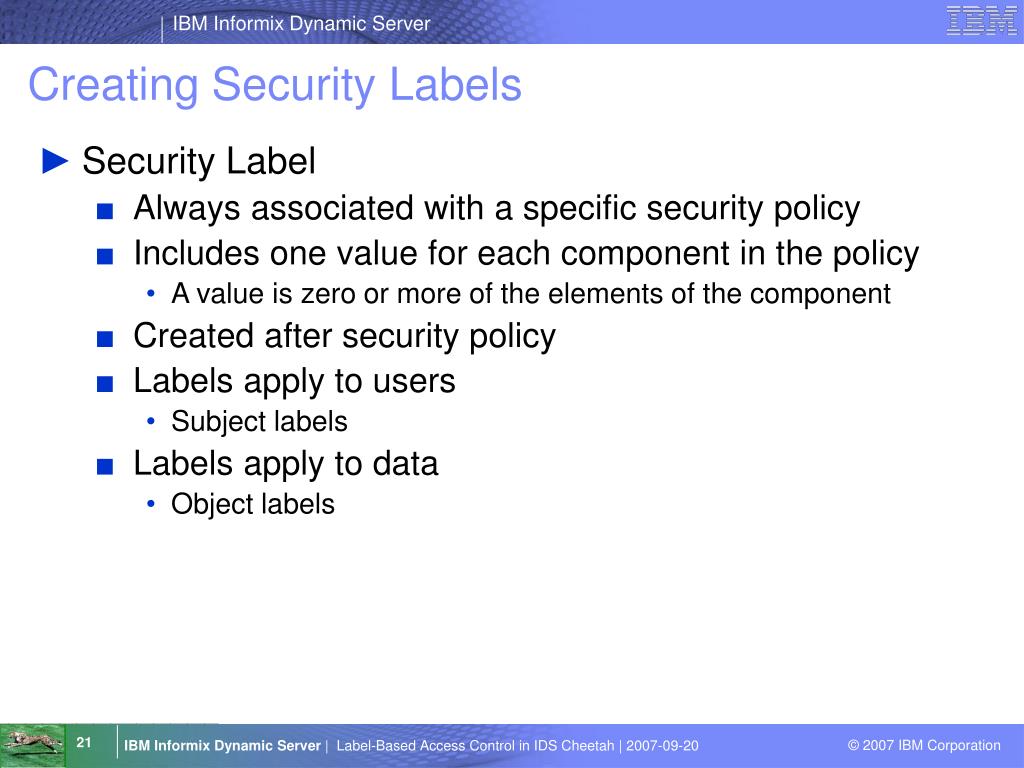 IBM Informix Dynamic Server

IBM

Creating Security Labels

► Security Label

■ Always associated with a specific security policy

■ Includes one value for each component in the policy

• A value is zero or more of the elements of the component

■ Created after security policy

■ Labels apply to users

• Subject labels

■ Labels apply to data

• Object labels

21

IBM Informix Dynamic Server | Label-Based Access Control in IDS Cheetah | 2007-09-20

© 2007 IBM Corporation